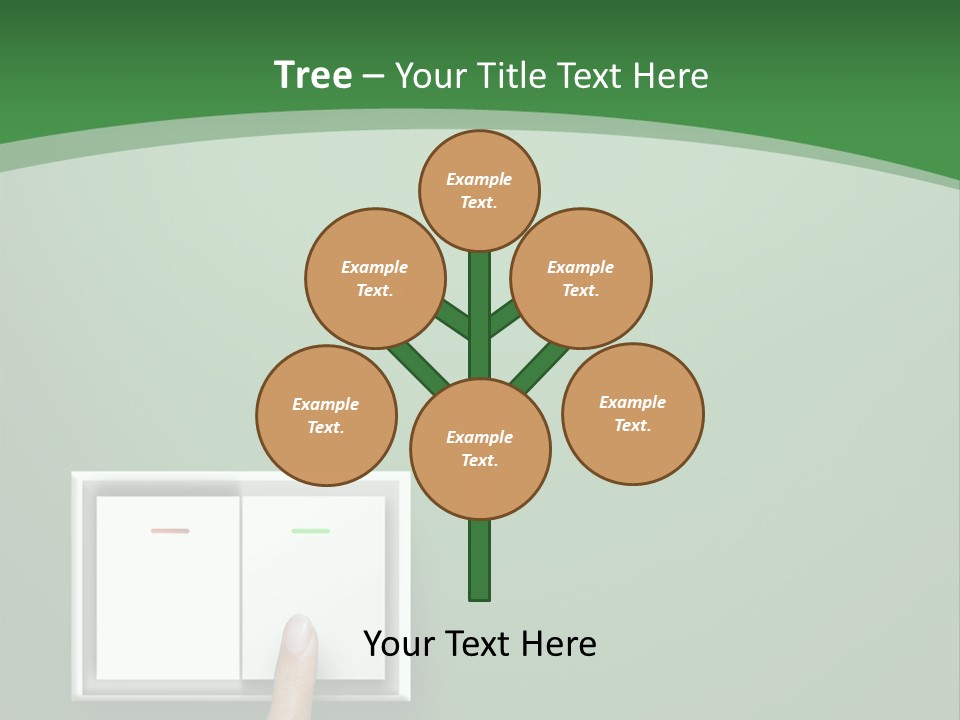 Tree – Your Title Text Here

Example Text.

Example Text.

Example Text.

Example Text.

Example Text.

Example Text.

Your Text Here